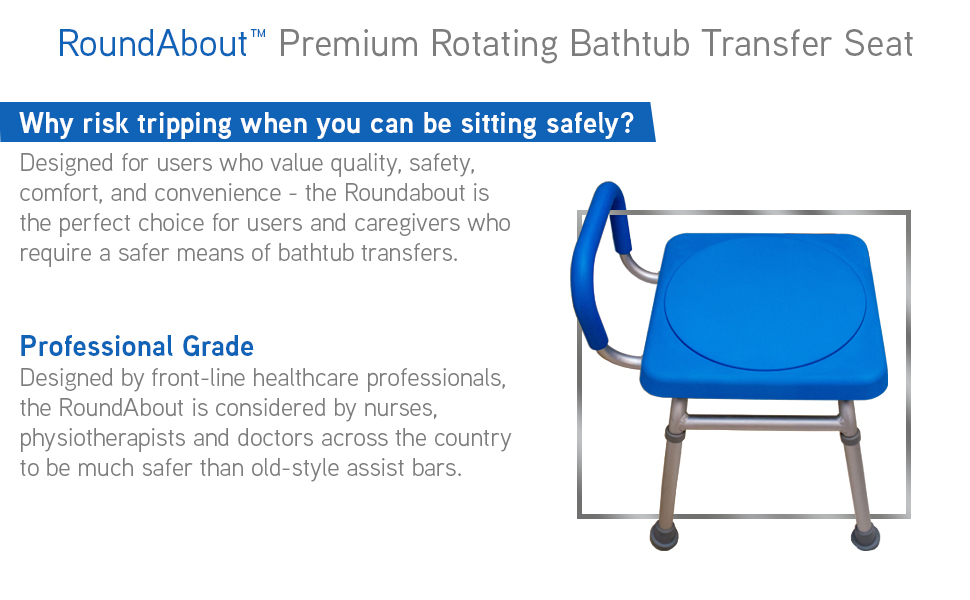 RoundAbout™ Premium Rotating Bathtub Transfer Seat

Why risk tripping when you can be sitting safely?

Designed for users who value quality, safety, comfort, and convenience - the Roundabout is the perfect choice for users and caregivers who require a safer means of bathtub transfers.

Professional Grade

Designed by front-line healthcare professionals, the RoundAbout is considered by nurses, physiotherapists and doctors across the country to be much safer than old-style assist bars.